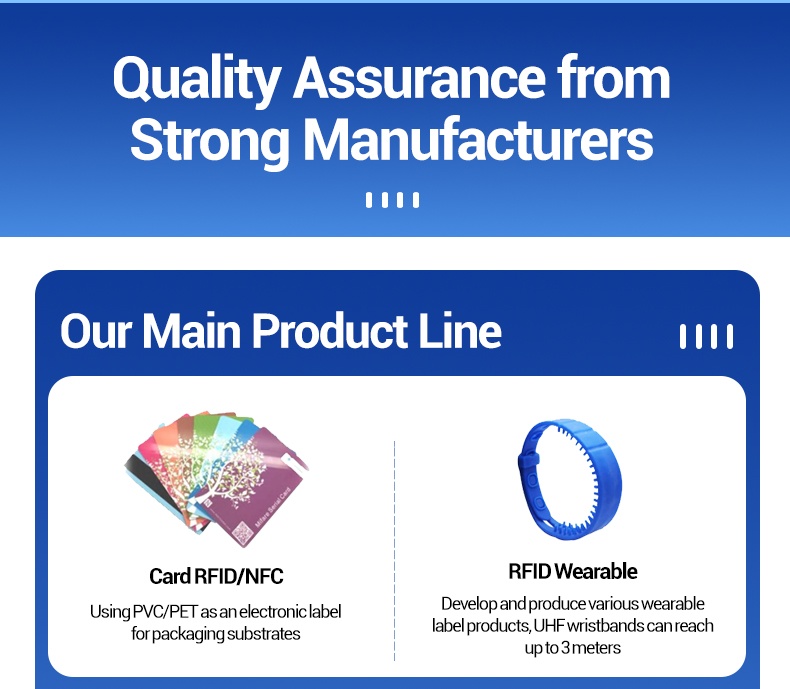 Quality Assurance from Strong Manufacturers

Our Main Product Line

Mifare Serial Card

Card RFID/NFC

Using PVC/PET as an electronic label for packaging substrates

RFID Wearable

Develop and produce various wearable label products, UHF wristbands can reach up to 3 meters